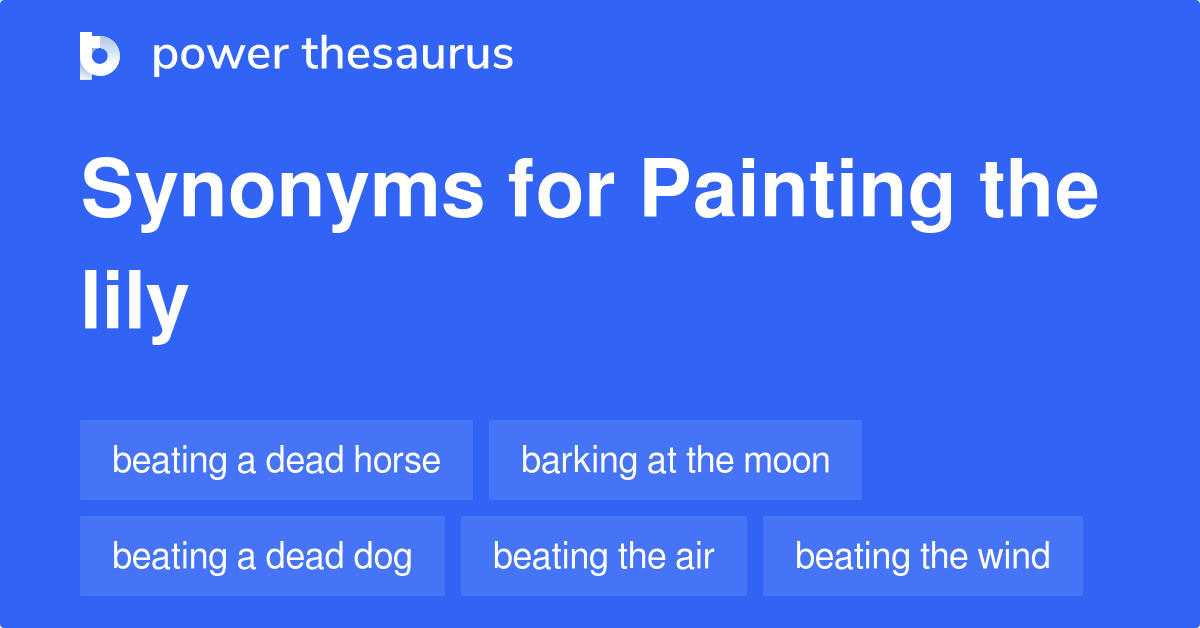 power thesaurus

Synonyms for Painting the lily

beating a dead horse

barking at the moon

beating a dead dog

beating the air

beating the wind